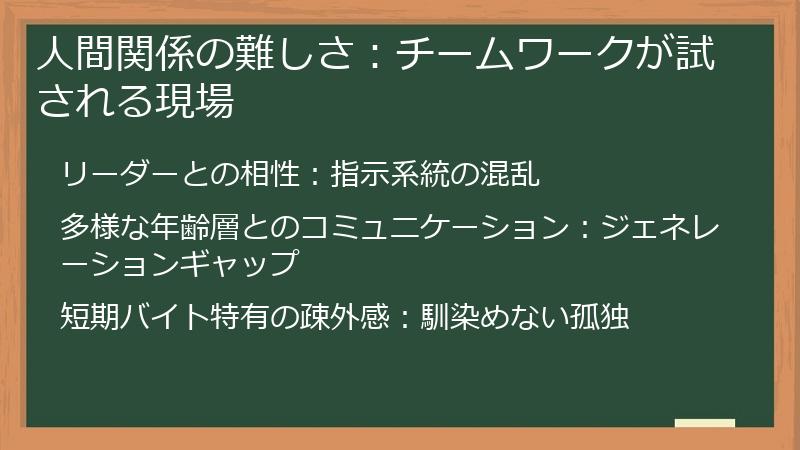 人間関係の難しさ：チームワークが試される現場

リーダーとの相性：指示系統の混乱

多様な年齢層とのコミュニケーション：ジェネレーションギャップ

短期バイト特有の疎外感：馴染めない孤独